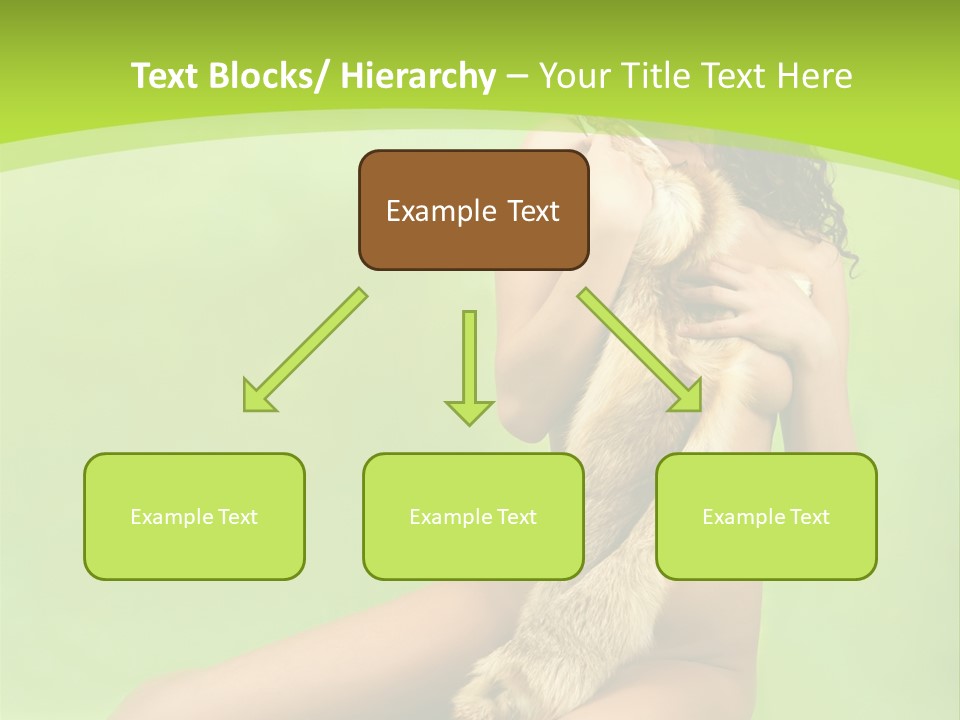 Text Blocks/ Hierarchy – Your Title Text Here

Example Text

Example Text

Example Text

Example Text